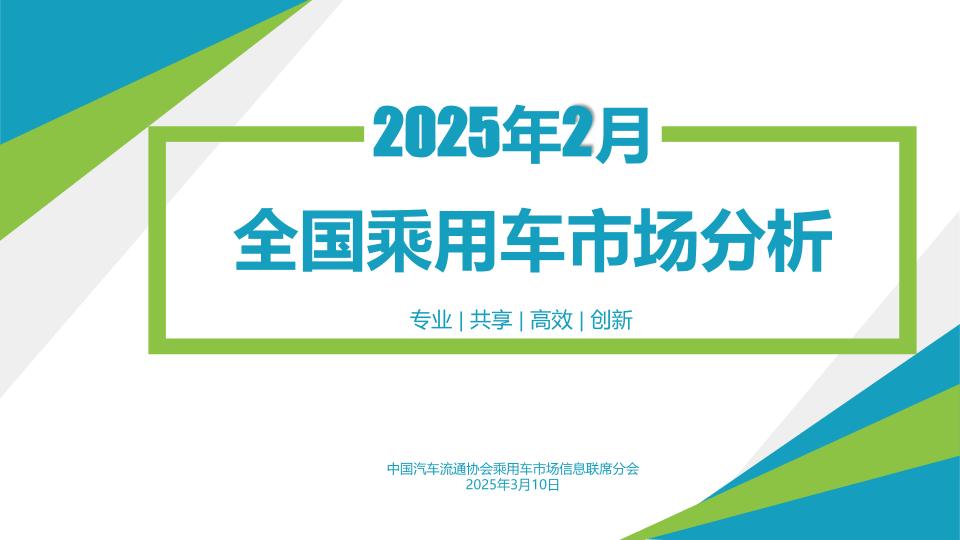 2025年2月

全国乘用车市场分析

专业 | 共享 | 高效 | 创新

中国汽车流通协会乘用车市场信息联席分会
2025年3月10日